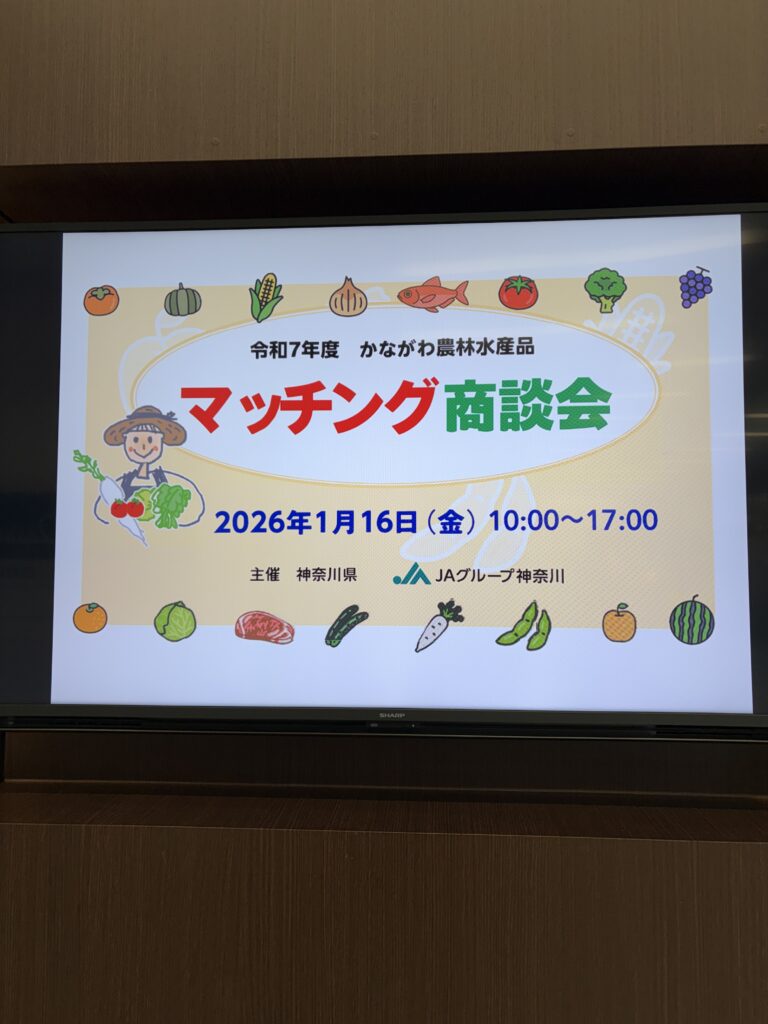 令和7年度　かながわ農林水産品

マッチング商談会

2026年1月16日（金）10:00～17:00

主催　神奈川県　JAグループ神奈川

SHARP